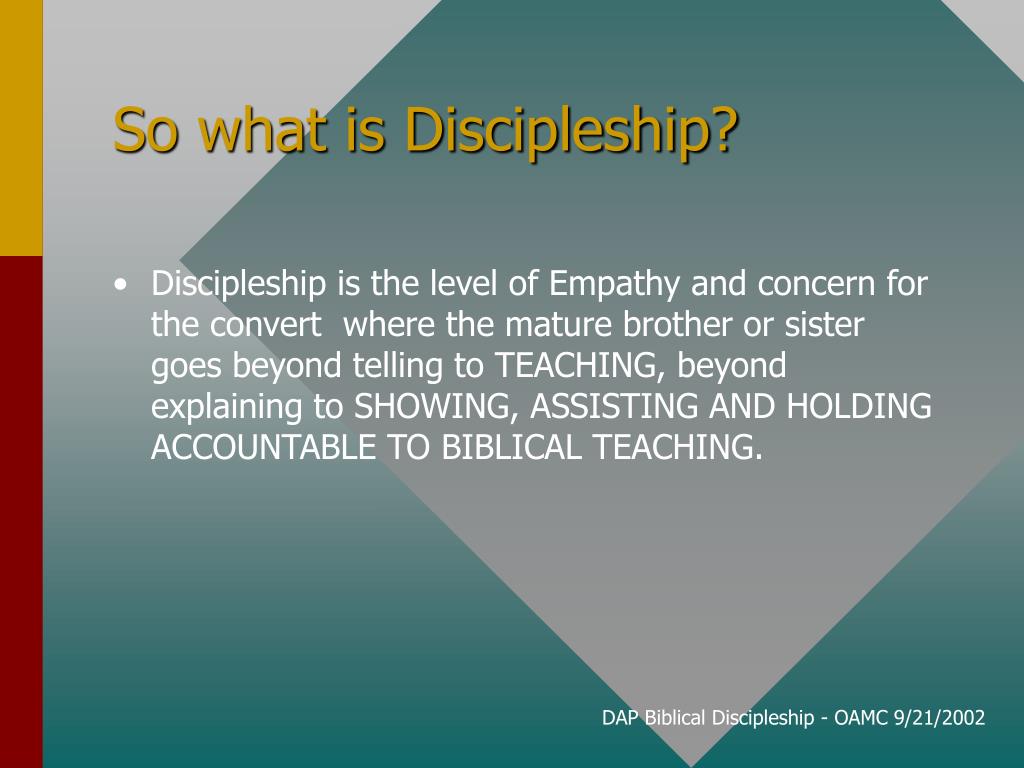 So what is Discipleship?

• Discipleship is the level of Empathy and concern for the convert where the mature brother or sister goes beyond telling to TEACHING, beyond explaining to SHOWING, ASSISTING AND HOLDING ACCOUNTABLE TO BIBLICAL TEACHING.

DAP Biblical Discipleship - OAMC 9/21/2002